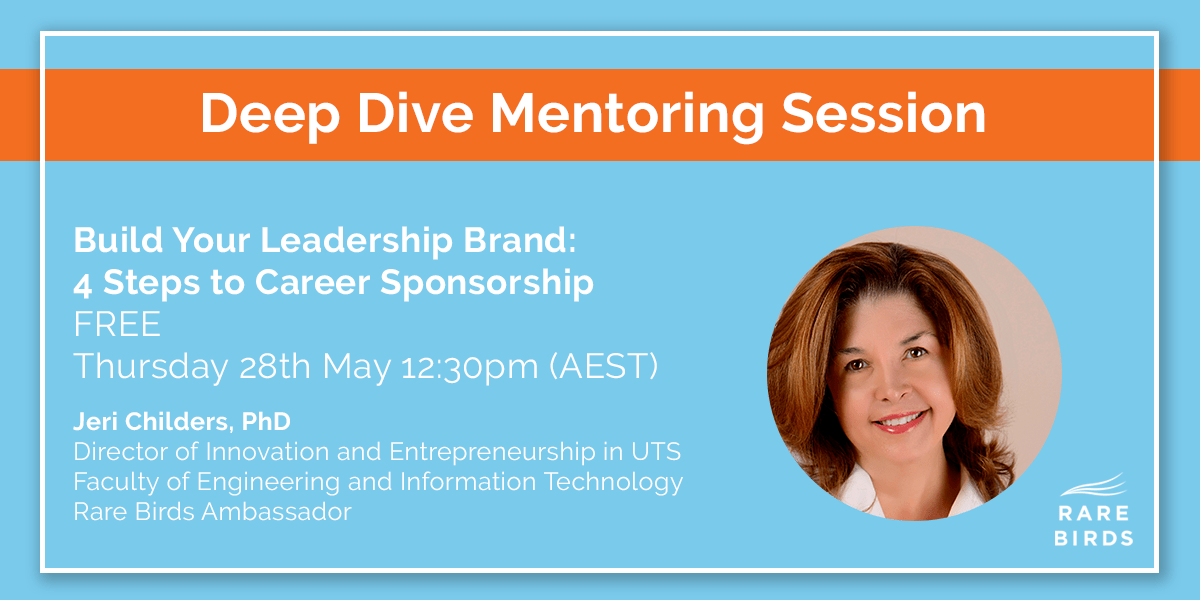 Deep Dive Mentoring Session

Build Your Leadership Brand:
4 Steps to Career Sponsorship
FREE
Thursday 28th May 12:30pm (AEST)

Jeri Childers, PhD
Director of Innovation and Entrepreneurship in UTS
Faculty of Engineering and Information Technology
Rare Birds Ambassador

RARE
BIRDS